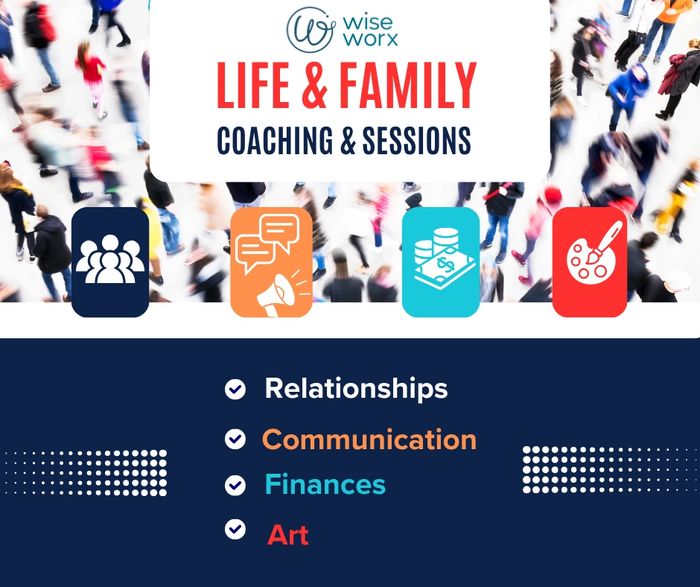 wise worx

LIFE & FAMILY

COACHING & SESSIONS

Relationships

Communication

Finances

Art